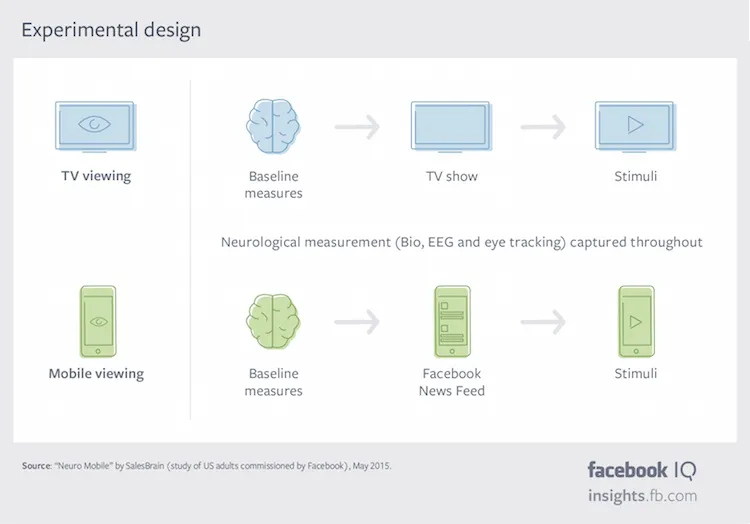 Experimental design

TV viewing

Baseline measures

TV show

Stimuli

Neurological measurement (Bio, EEG and eye tracking) captured throughout

Mobile viewing

Baseline measures

Facebook News Feed

Stimuli

Source: "Neuro Mobile" by SalesBrain (study of US adults commissioned by Facebook), May 2015.

facebook IQ
insights.fb.com